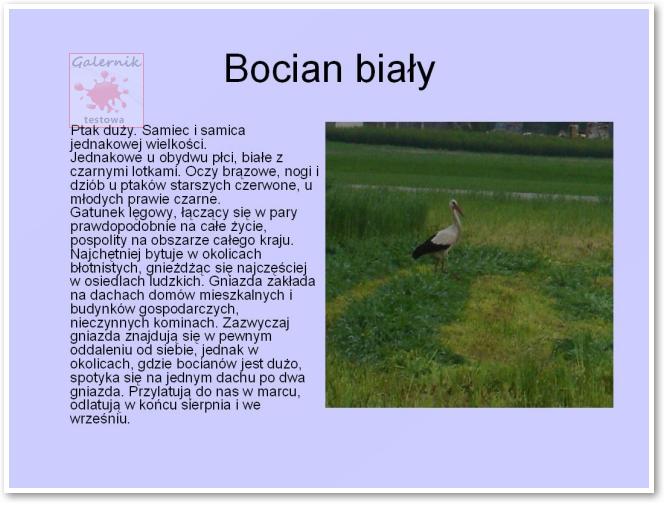 Galernik
testowa

Bocian biały

Ptak duży. Samiec i samica jednakowej wielkości.
Jednakowe u obydwu płci, białe z czarnymi lotkami. Oczy brązowe, nogi i dziób u ptaków starszych czerwone, u młodych prawie czarne.
Gatunek lęgowy, łączący się w pary prawdopodobnie na całe życie, pospolity na obszarze całego kraju. Najchętniej bytuje w okolicach błotnistych, gnieżdżąc się najczęściej w osiedlach ludzkich. Gniazda zakłada na dachach domów mieszkalnych i budynków gospodarczych, nieczynnych kominach. Zazwyczaj gniazda znajdują się w pewnym oddaleniu od siebie, jednak w okolicach, gdzie bocianów jest dużo, spotyka się na jednym dachu po dwa gniazda. Przylatują do nas w marcu, odlatują w końcu sierpnia i we wrześniu.